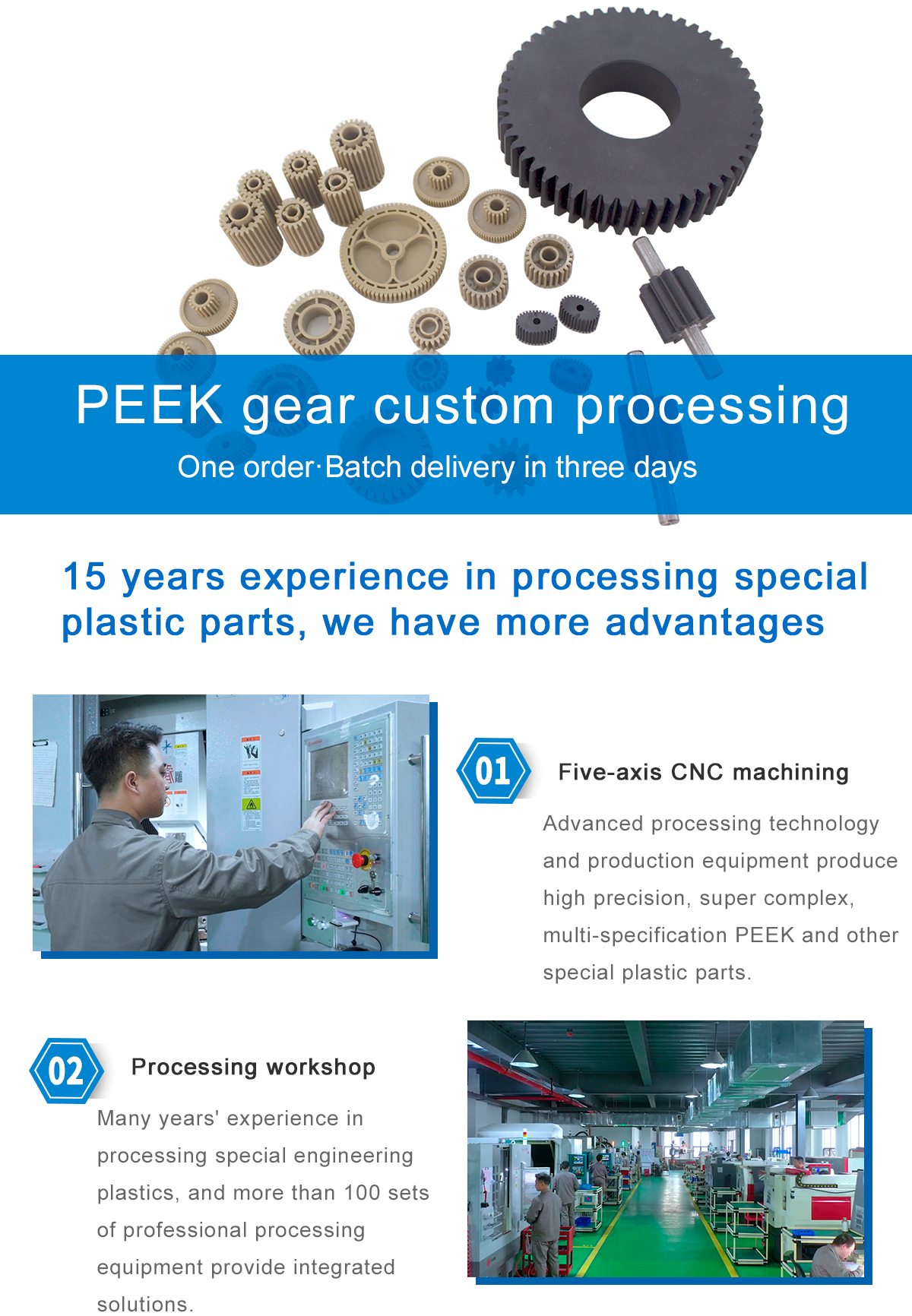 PEEK gear custom processing

One order·Batch delivery in three days

15 years experience in processing special plastic parts, we have more advantages

01

Five-axis CNC machining

Advanced processing technology and production equipment produce high precision, super complex, multi-specification PEEK and other special plastic parts.

02

Processing workshop

Many years' experience in processing special engineering plastics, and more than 100 sets of professional processing equipment provide integrated solutions.